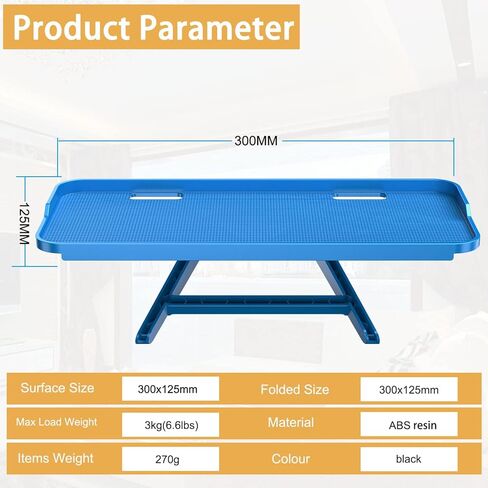 Product Parameter

300MM

125MM

| Surface Size | 300x125mm | Folded Size | 300x125mm |
|---|---|---|---|
| Max Load Weight | 3kg(6.6lbs) | Material | ABS resin |
| Items Weight | 270g | Colour | black |